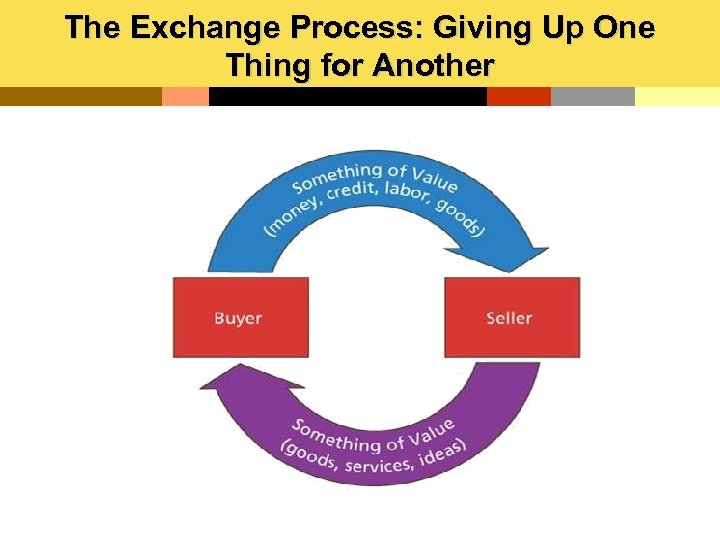 The Exchange Process: Giving Up One Thing for Another

Something of Value
(money, credit, labor, goods)

Buyer

Seller

Something of Value
(goods, services, ideas)